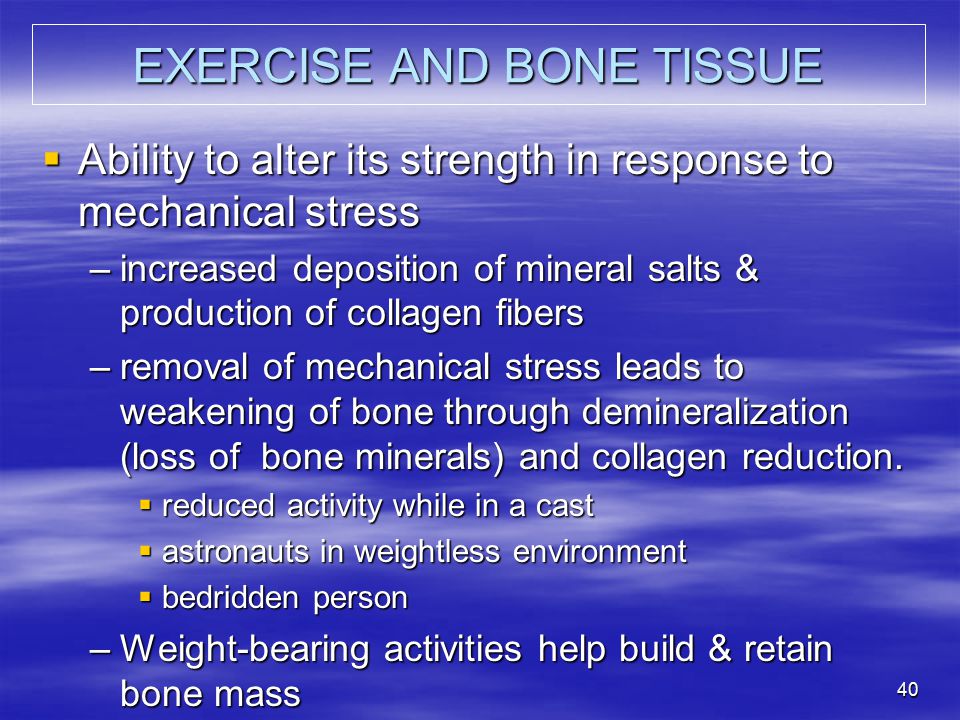 EXERCISE AND BONE TISSUE

▪ Ability to alter its strength in response to mechanical stress

– increased deposition of mineral salts & production of collagen fibers

– removal of mechanical stress leads to weakening of bone through demineralization (loss of bone minerals) and collagen reduction.

▪ reduced activity while in a cast

▪ astronauts in weightless environment

▪ bedridden person

– Weight-bearing activities help build & retain bone mass

40